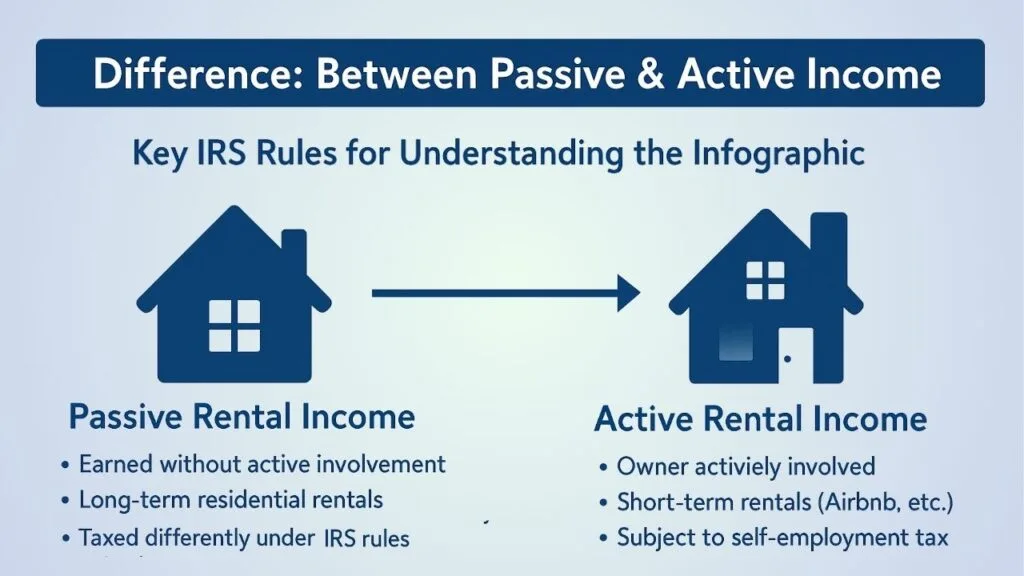 Difference: Between Passive & Active Income

Key IRS Rules for Understanding the Infographic

Passive Rental Income

• Earned without active involvement
• Long-term residential rentals
• Taxed differently under IRS rules

Active Rental Income

• Owner activiely involved
• Short-term rentals (Airbnb, etc.)
• Subject to self-employment tax